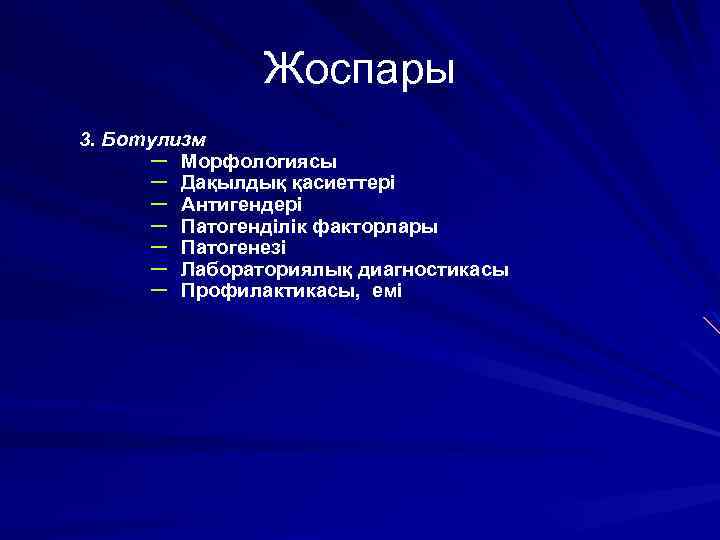 Жоспары

3. Ботулизм

– Морфологиясы
– Дақылдық қасиеттері
– Антигендері
– Патогенділік факторлары
– Патогенезі
– Лабораториялық диагностикасы
– Профилактикасы, емі